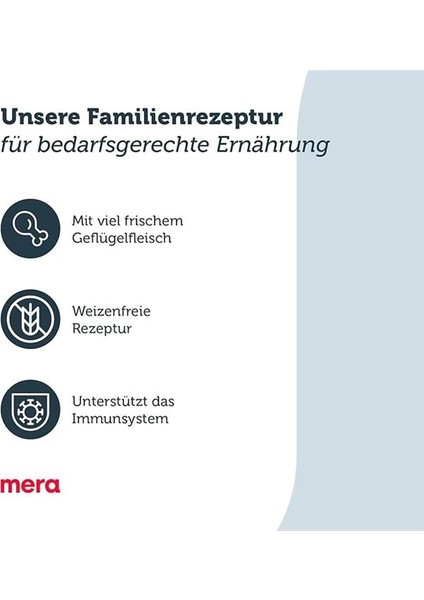 Unsere Familienrezeptur
für bedarfsgerechte Ernährung

Mit viel frischem Geflügelfleisch

Weizenfreie Rezeptur

Unterstützt das Immunsystem

mera